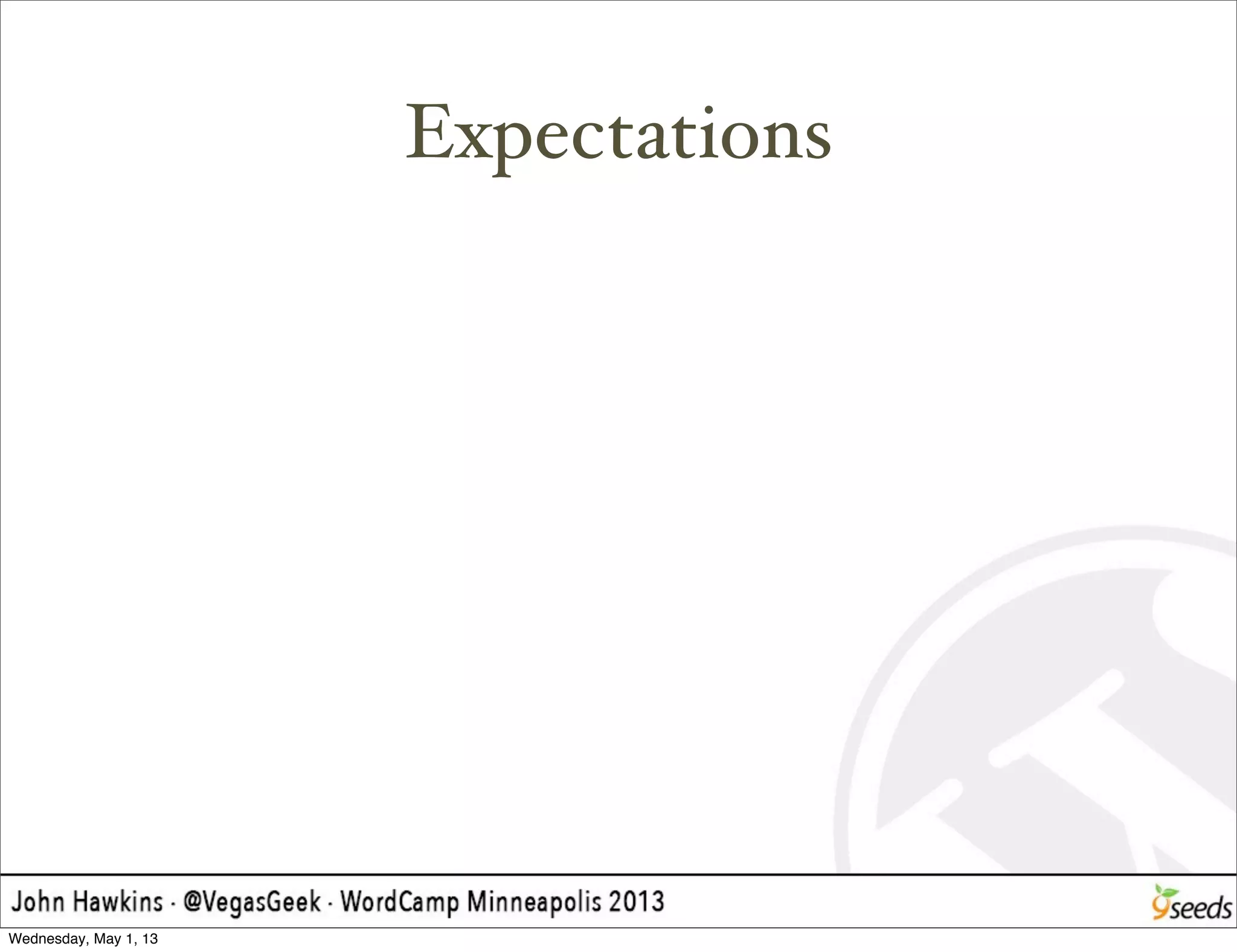 Expectations

John Hawkins · @VegasGeek · WordCamp Minneapolis 2013

9seeds

Wednesday, May 1, 13